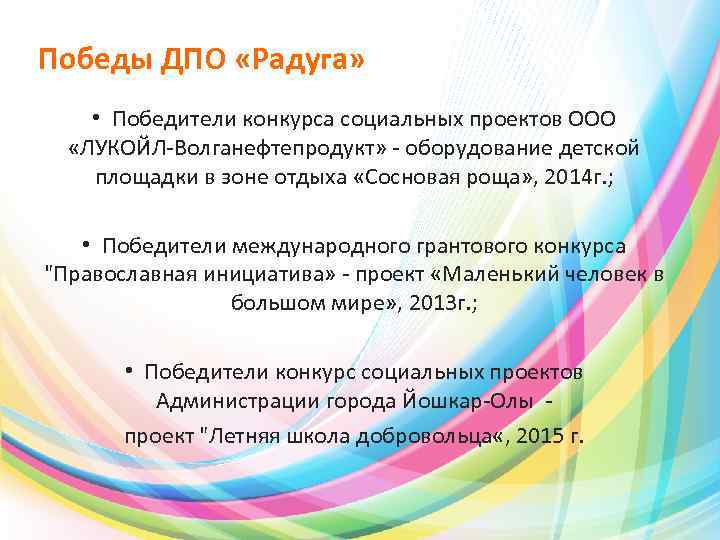 Победы ДПО «Радуга»

• Победители конкурса социальных проектов ООО «ЛУКОЙЛ-Волганефтепродукт» - оборудование детской площадки в зоне отдыха «Сосновая роща», 2014г.;

• Победители международного грантового конкурса "Православная инициатива» - проект «Маленький человек в большом мире», 2013г.;

• Победители конкурс социальных проектов Администрации города Йошкар-Олы -

проект "Летняя школа добровольца«, 2015 г.